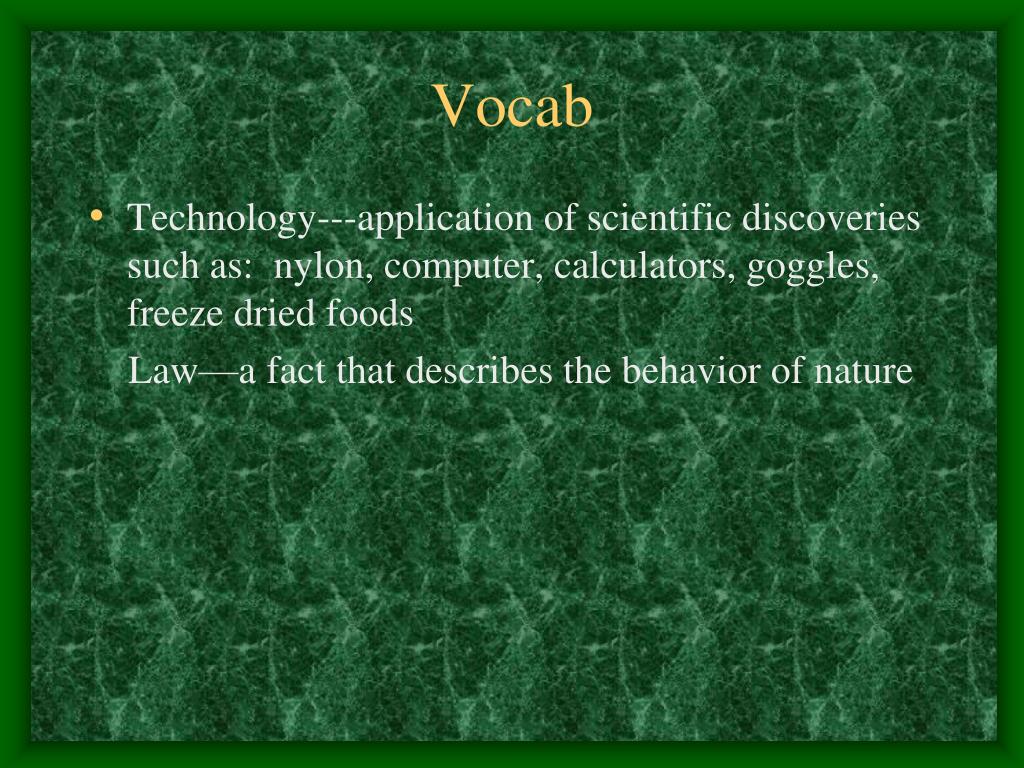 Vocab

• Technology---application of scientific discoveries such as:  nylon, computer, calculators, goggles, freeze dried foods

Law—a fact that describes the behavior of nature